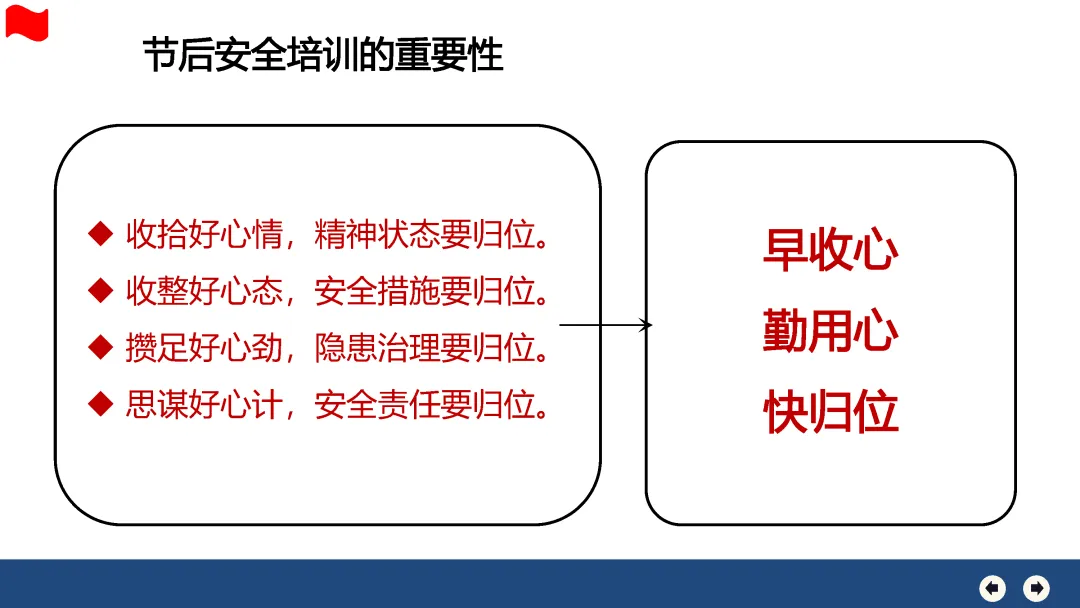 节后安全培训的重要性

◆ 收拾好心情，精神状态要归位。
◆ 收整好心态，安全措施要归位。
◆ 攒足好心劲，隐患治理要归位。
◆ 思谋好心计，安全责任要归位。

早收心
勤用心
快归位